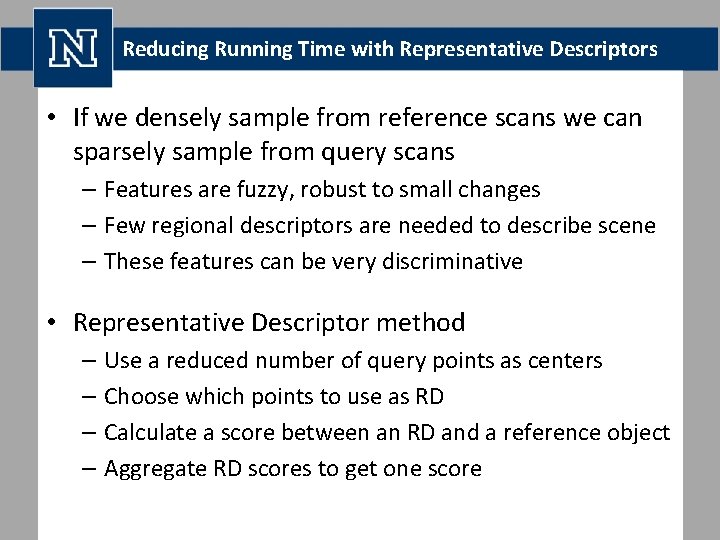 N

Reducing Running Time with Representative Descriptors

• If we densely sample from reference scans we can sparsely sample from query scans
– Features are fuzzy, robust to small changes
– Few regional descriptors are needed to describe scene
– These features can be very discriminative

• Representative Descriptor method
– Use a reduced number of query points as centers
– Choose which points to use as RD
– Calculate a score between an RD and a reference object
– Aggregate RD scores to get one score